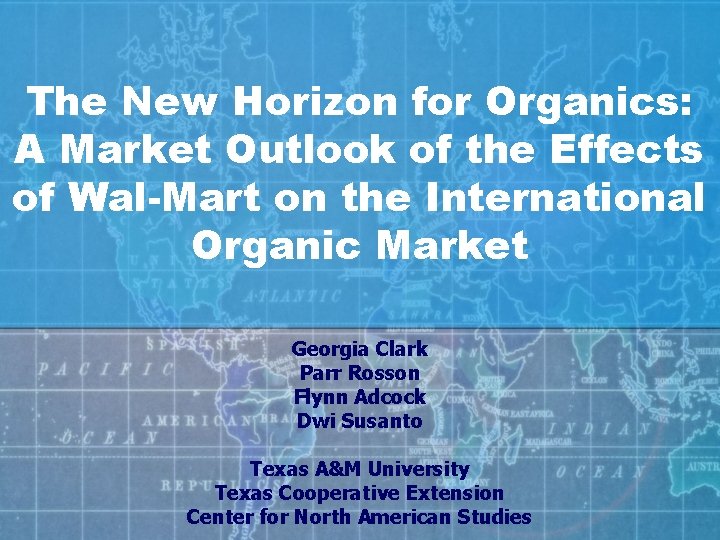 The New Horizon for Organics: A Market Outlook of the Effects of Wal-Mart on the International Organic Market

Georgia Clark
Parr Rosson
Flynn Adcock
Dwi Susanto

Texas A&M University
Texas Cooperative Extension
Center for North American Studies